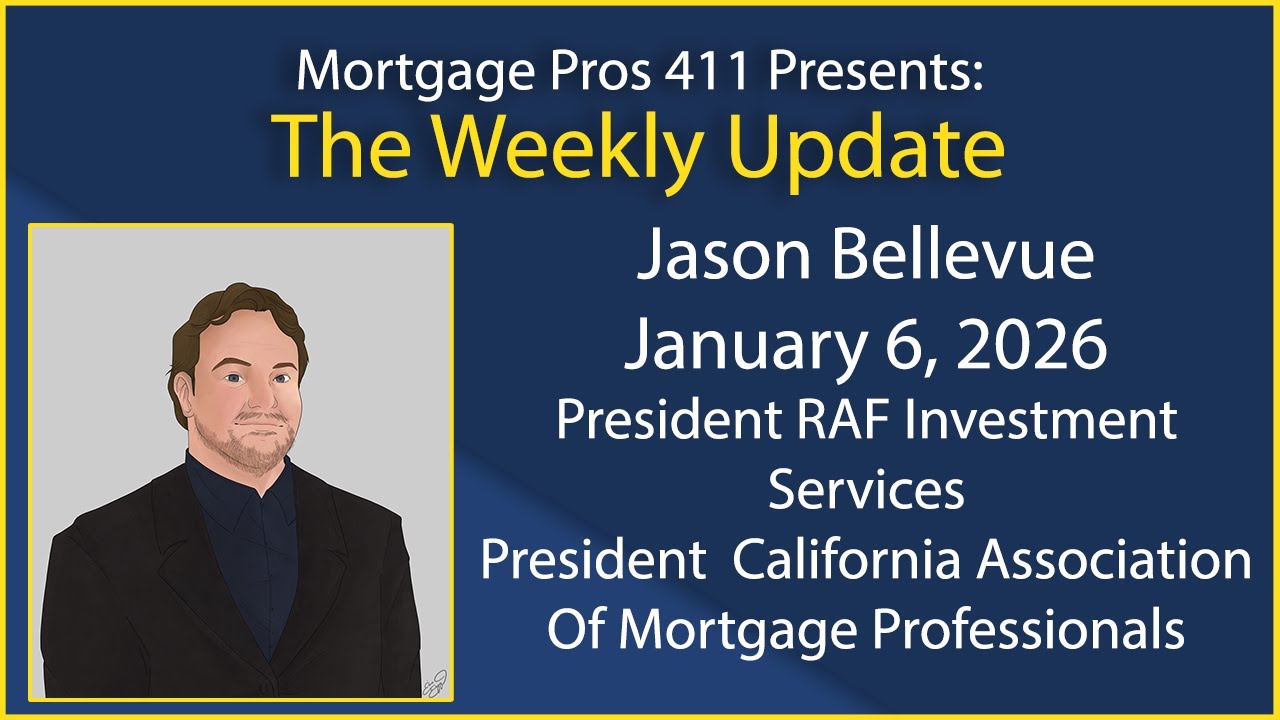 Mortgage Pros 411 Presents:
The Weekly Update

Jason Bellevue
January 6, 2026
President RAF Investment Services
President California Association Of Mortgage Professionals